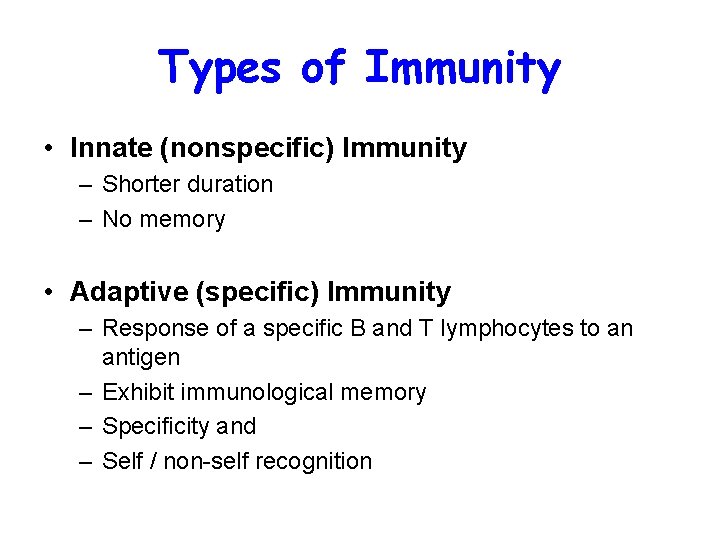 Types of Immunity

• Innate (nonspecific) Immunity
– Shorter duration
– No memory

• Adaptive (specific) Immunity
– Response of a specific B and T lymphocytes to an antigen
– Exhibit immunological memory
– Specificity and
– Self / non-self recognition